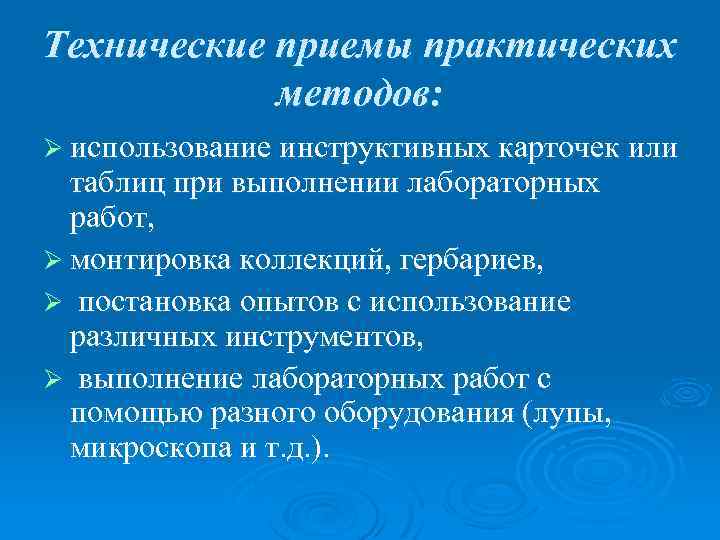 Технические приемы практических методов:

➢ использование инструктивных карточек или таблиц при выполнении лабораторных работ,

➢ монтировка коллекций, гербариев,

➢ постановка опытов с использование различных инструментов,

➢ выполнение лабораторных работ с помощью разного оборудования (лупы, микроскопа и т.д.).